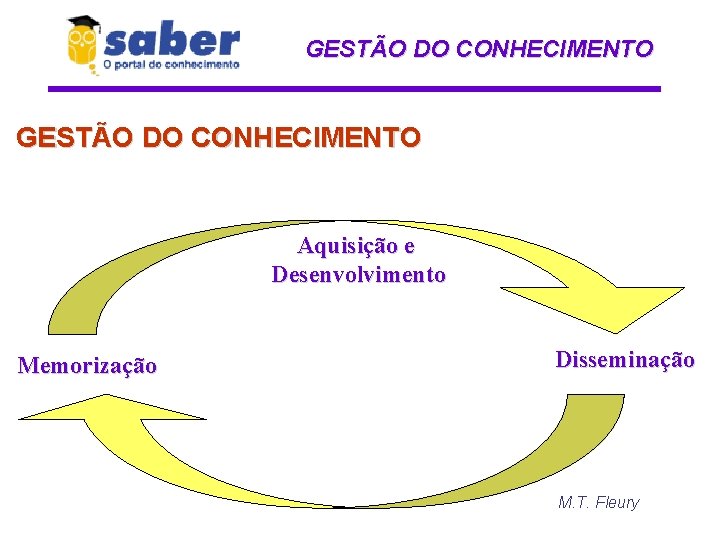 saber
O portal do conhecimento

GESTÃO DO CONHECIMENTO

GESTÃO DO CONHECIMENTO

Aquisição e Desenvolvimento

Memorização

Disseminação

M.T. Fleury